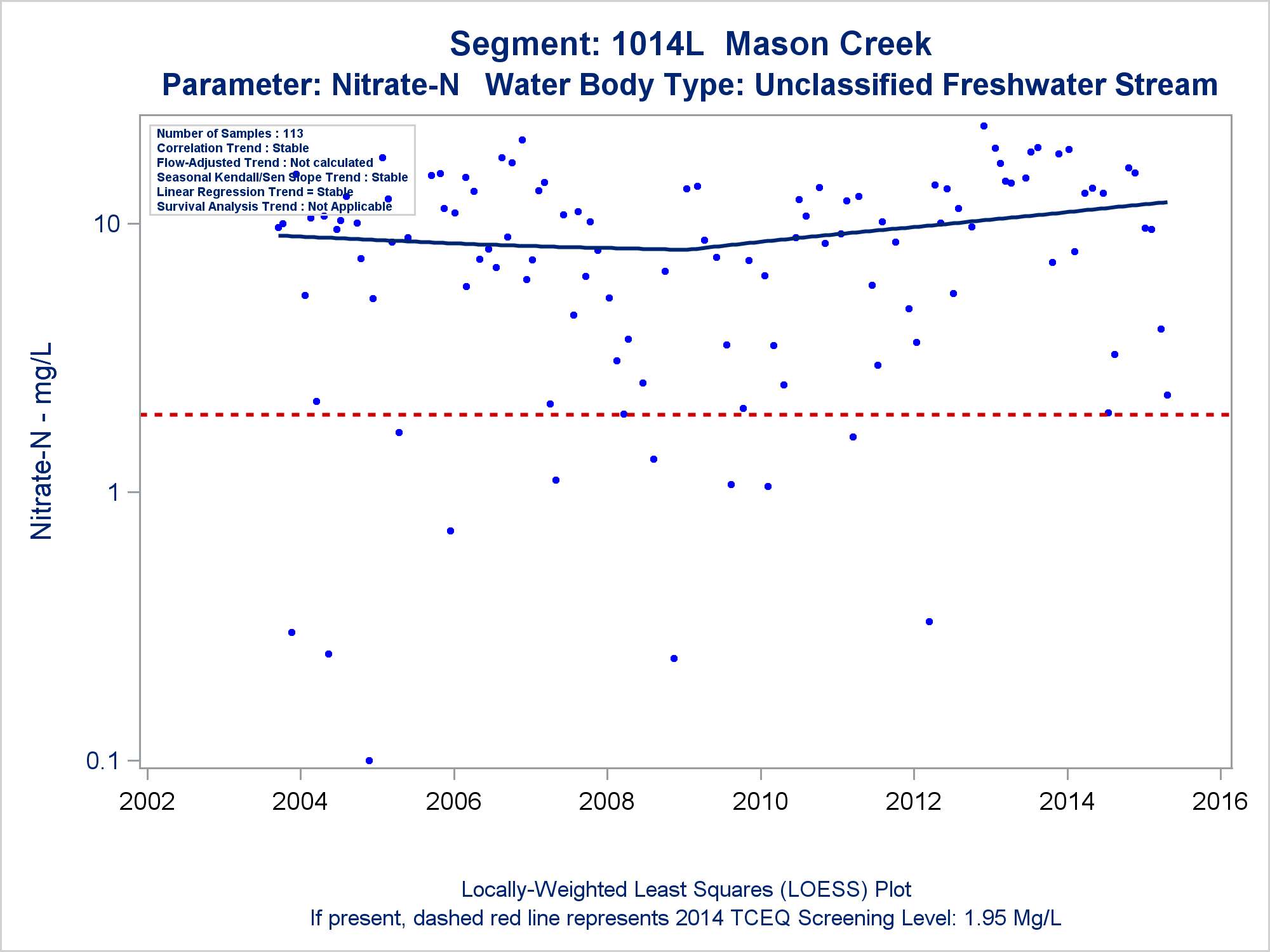 Segment: 1014L Mason Creek
Parameter: Nitrate-N Water Body Type: Unclassified Freshwater Stream

Number of Samples : 113
Correlation Trend : Stable
Flow-Adjusted Trend : Not calculated
Seasonal Kendall/Sen Slope Trend : Stable
Linear Regression Trend = Stable
Survival Analysis Trend : Not Applicable

Nitrate-N - mg/L

10
1
0.1

2002
2004
2006
2008
2010
2012
2014
2016

Locally-Weighted Least Squares (LOESS) Plot
If present, dashed red line represents 2014 TCEQ Screening Level: 1.95 Mg/L